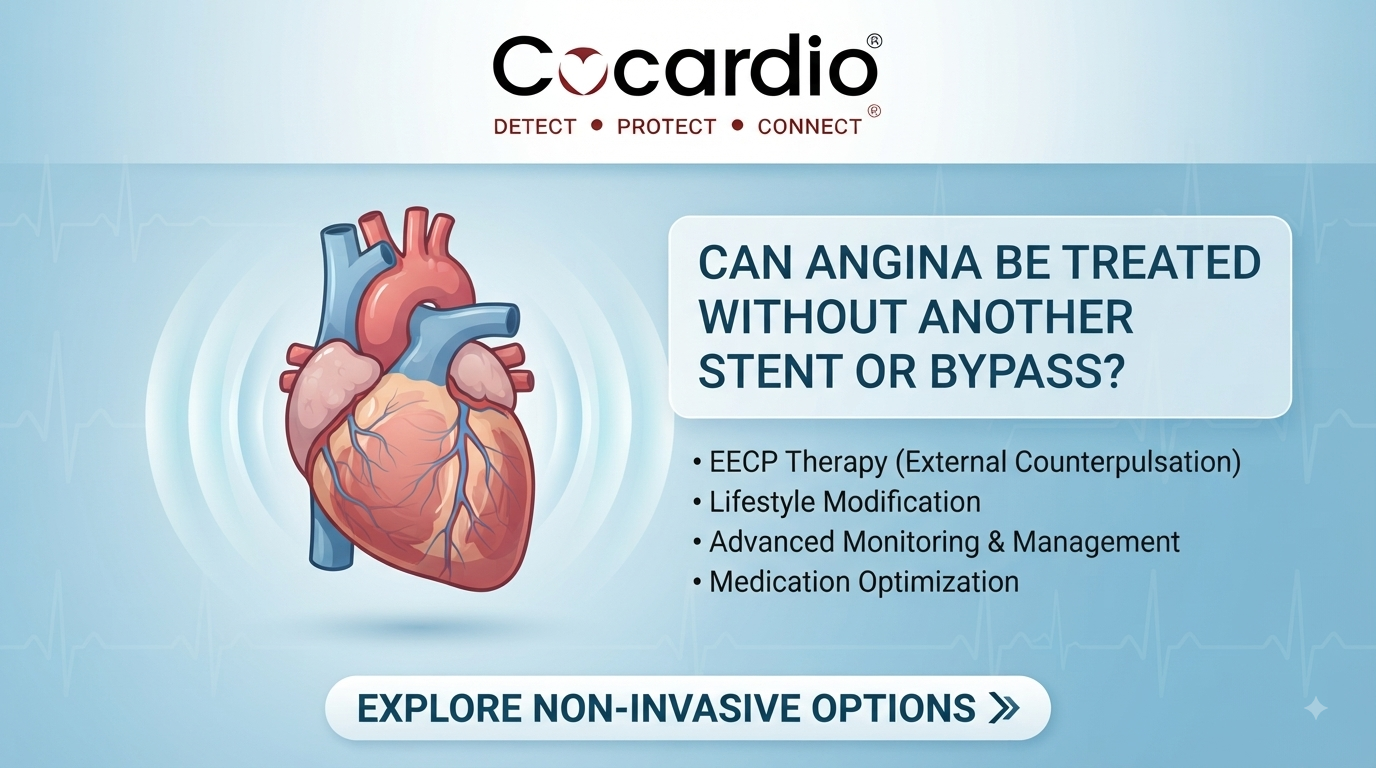 Cocardio®
DETECT • PROTECT • CONNECT®

CAN ANGINA BE TREATED WITHOUT ANOTHER STENT OR BYPASS?

• EECP Therapy (External Counterpulsation)
• Lifestyle Modification
• Advanced Monitoring & Management
• Medication Optimization

EXPLORE NON-INVASIVE OPTIONS »